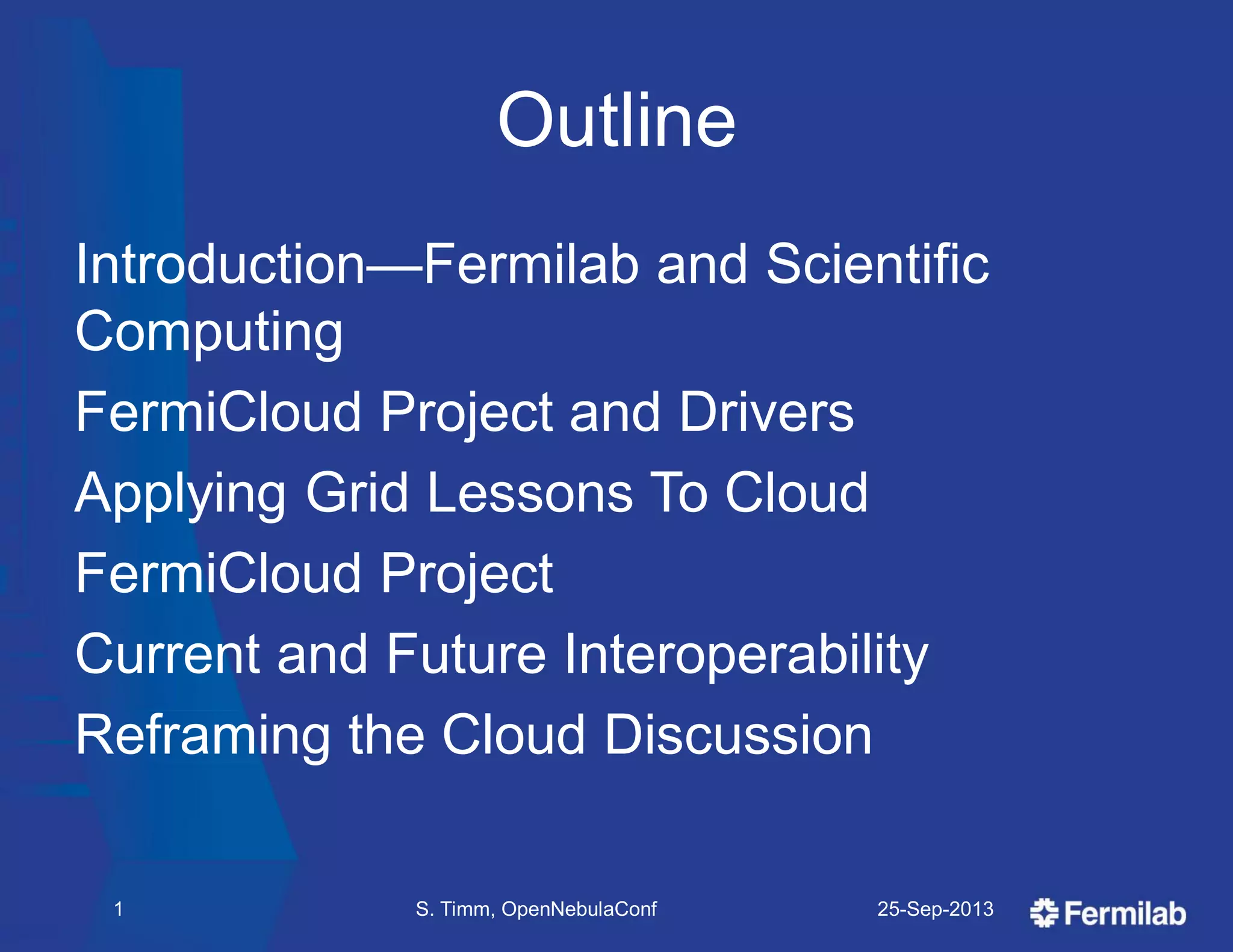 Outline

Introduction—Fermilab and Scientific Computing

FermiCloud Project and Drivers

Applying Grid Lessons To Cloud

FermiCloud Project

Current and Future Interoperability

Reframing the Cloud Discussion

1

S. Timm, OpenNebulaConf

25-Sep-2013

Fermilab